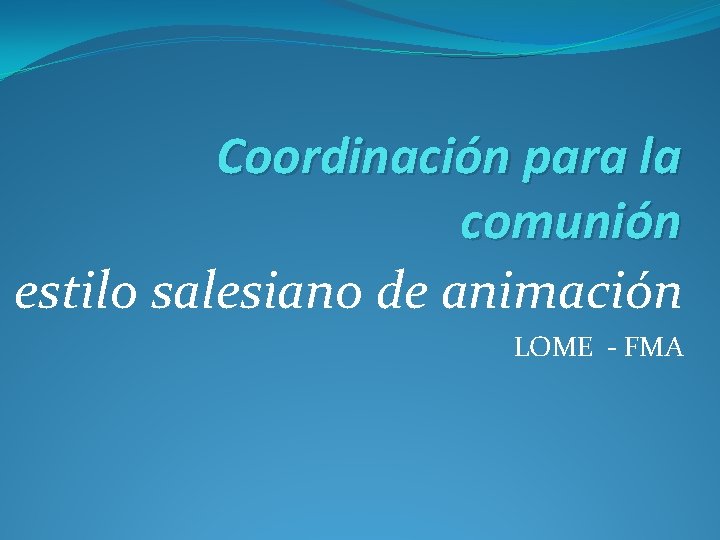 Coordinación para la comunión

estilo salesiano de animación

LOME - FMA